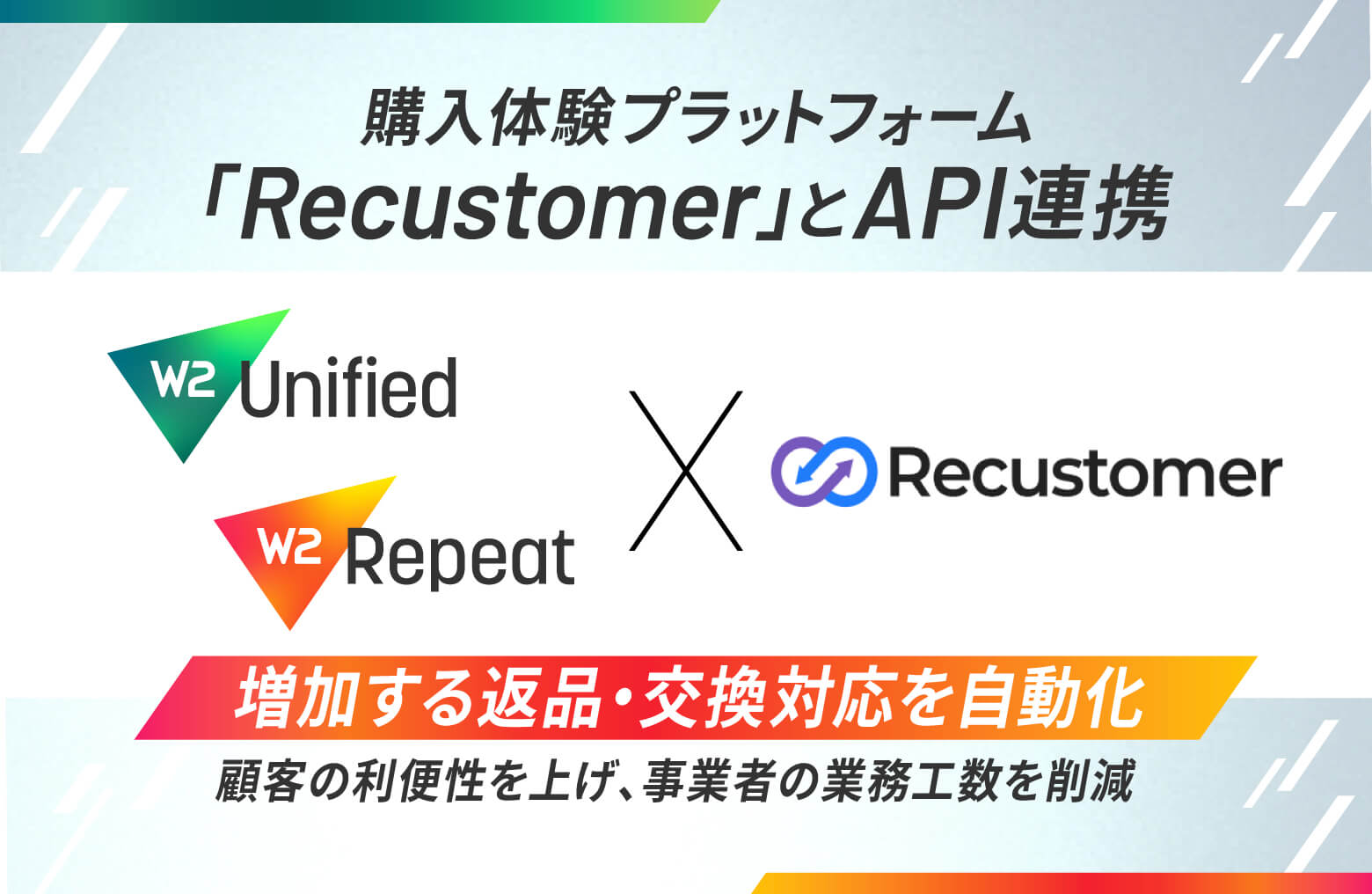 購入体験プラットフォーム
「Recustomer」とAPI連携

W2 Unified

W2 Repeat

X

Recustomer

増加する返品・交換対応を自動化

顧客の利便性を上げ、事業者の業務工数を削減